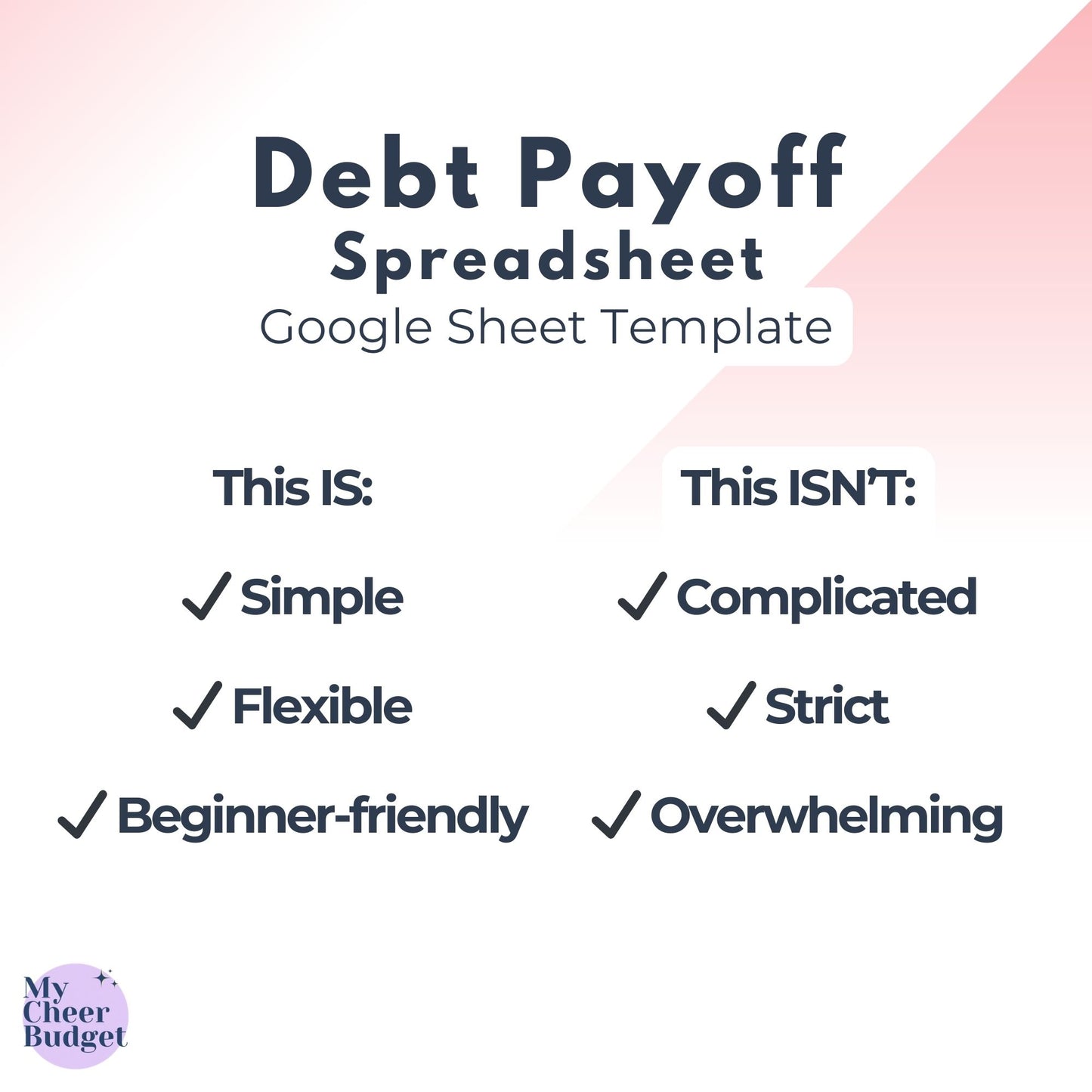 Debt Payoff
Spreadsheet
Google Sheet Template

This IS:

✓ Simple

✓ Flexible

✓ Beginner-friendly

This ISN'T:

✓ Complicated

✓ Strict

✓ Overwhelming

My Cheer Budget